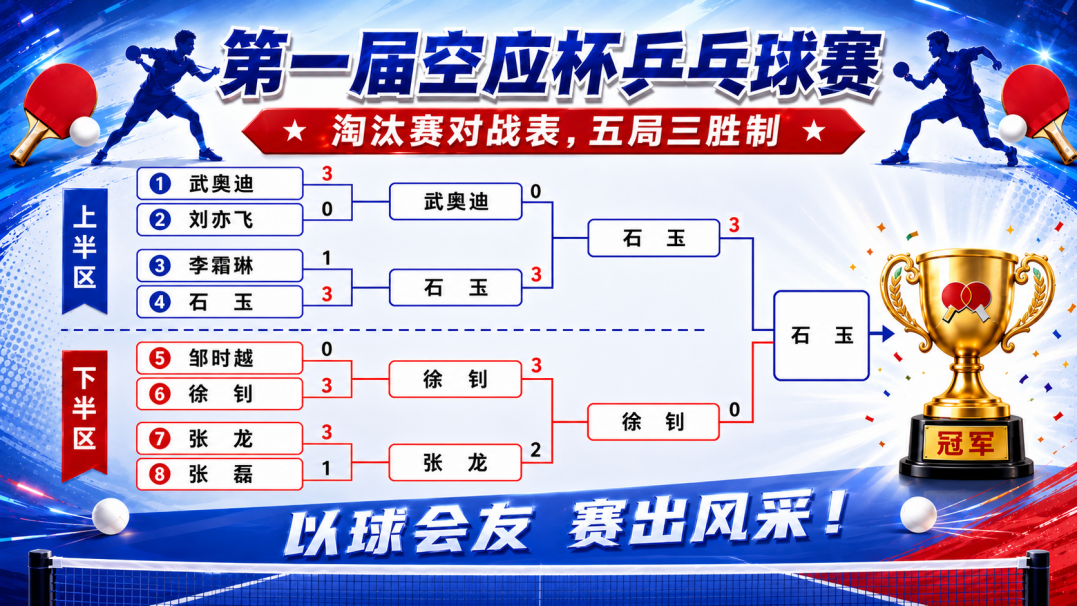 第一届空应杯乒乓球赛

★ 淘汰赛对战表，五局三胜制 ★

上半区

1 武奥迪 3
2 刘亦飞 0
3 李霜琳 1
4 石 玉 3

武奥迪 0
石 玉 3

石 玉 3

下半区

5 邹时越 0
6 徐 钊 3
7 张 龙 3
8 张 磊 1

徐 钊 3
张 龙 2

徐 钊 0

石 玉

冠军

以球会友 赛出风采！